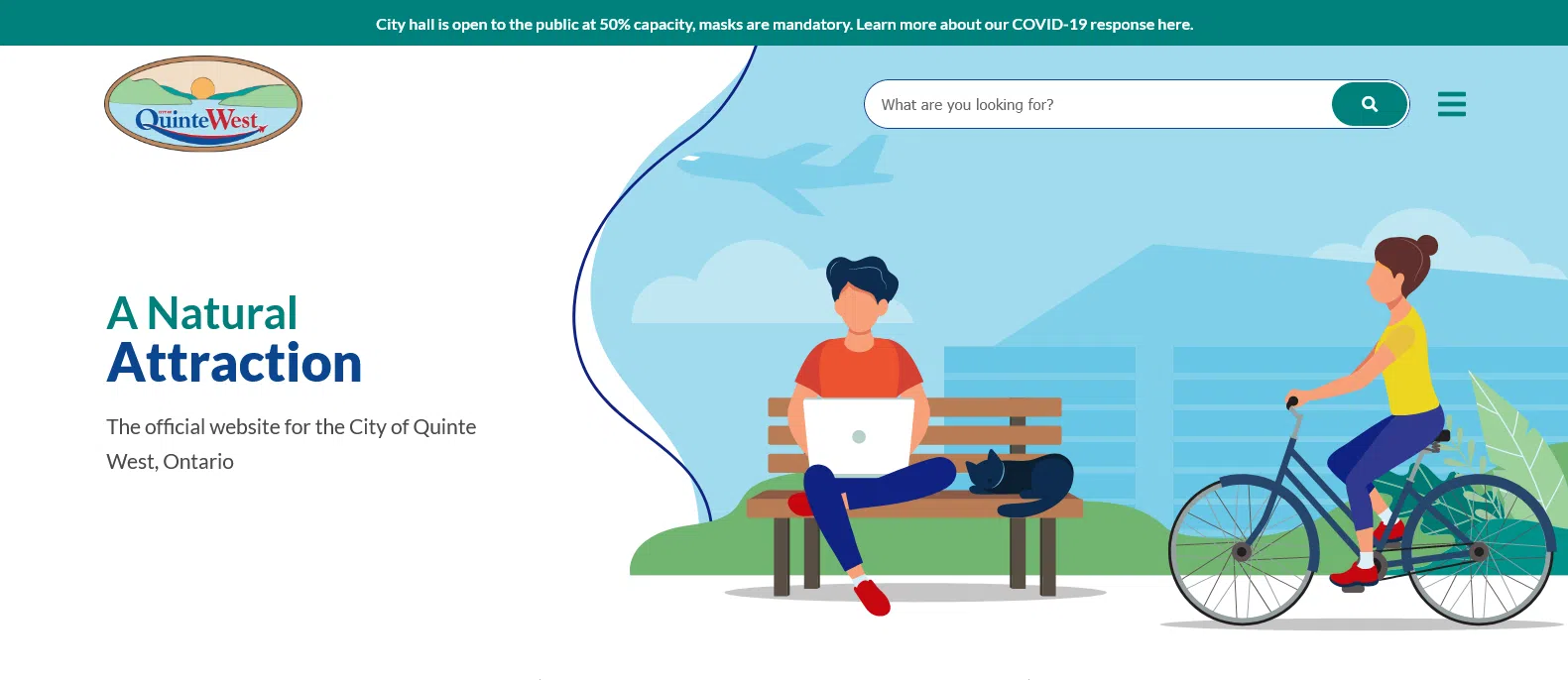 City hall is open to the public at 50% capacity, masks are mandatory. Learn more about our COVID-19 response here.

QuinteWest

What are you looking for?

A Natural
Attraction

The official website for the City of Quinte West, Ontario